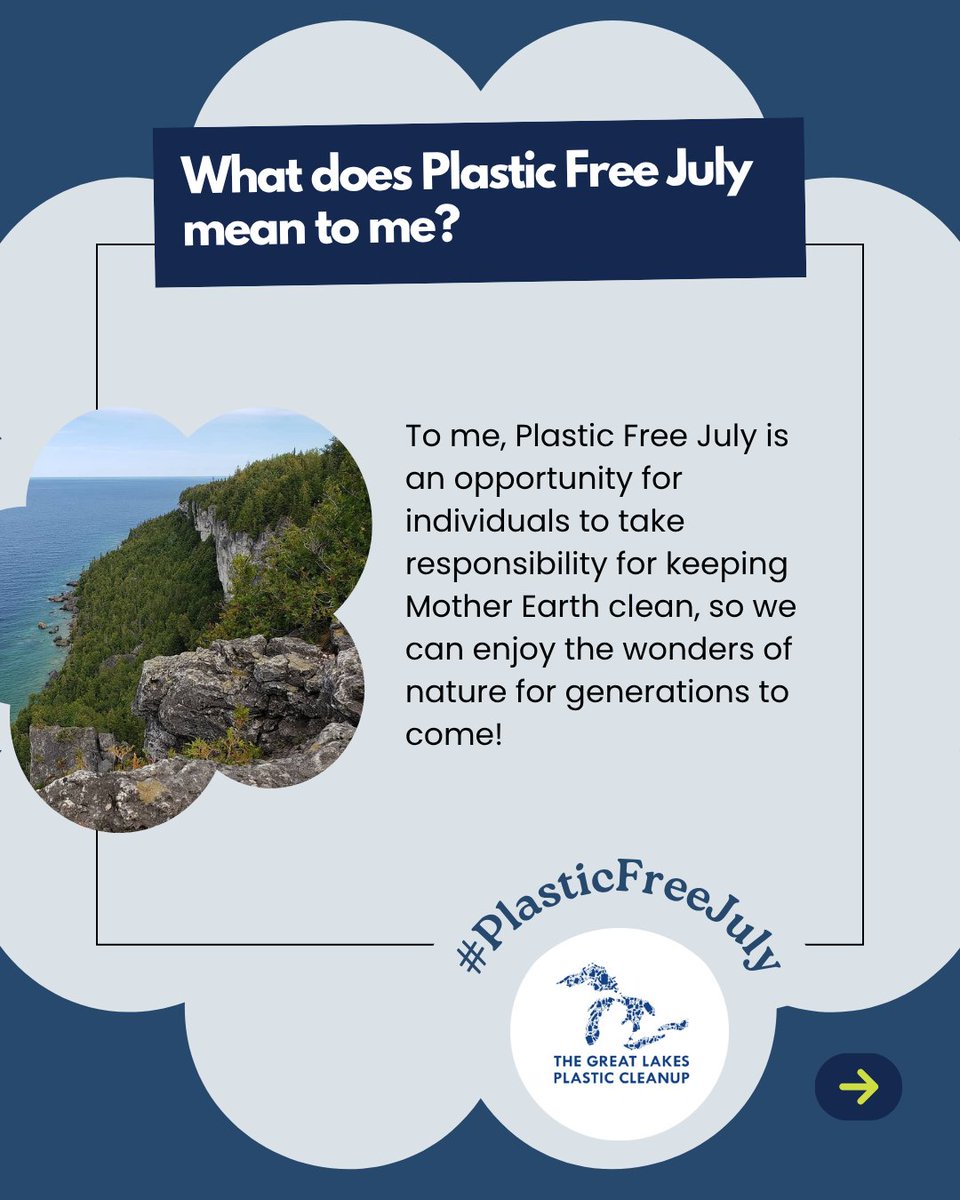 What does Plastic Free July mean to me?

To me, Plastic Free July is an opportunity for individuals to take responsibility for keeping Mother Earth clean, so we can enjoy the wonders of nature for generations to come!

#PlasticFreeJuly

THE GREAT LAKES PLASTIC CLEANUP